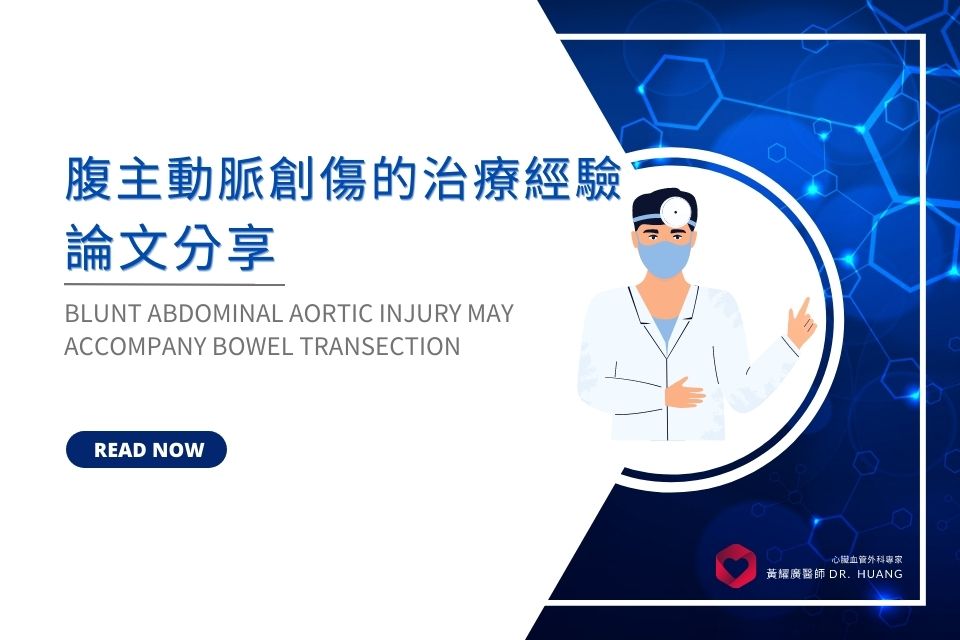 腹主動脈創傷的治療經驗
論文分享

BLUNT ABDOMINAL AORTIC INJURY MAY ACCOMPANY BOWEL TRANSECTION

READ NOW

心臟血管外科專家
黃耀廣醫師 DR. HUANG